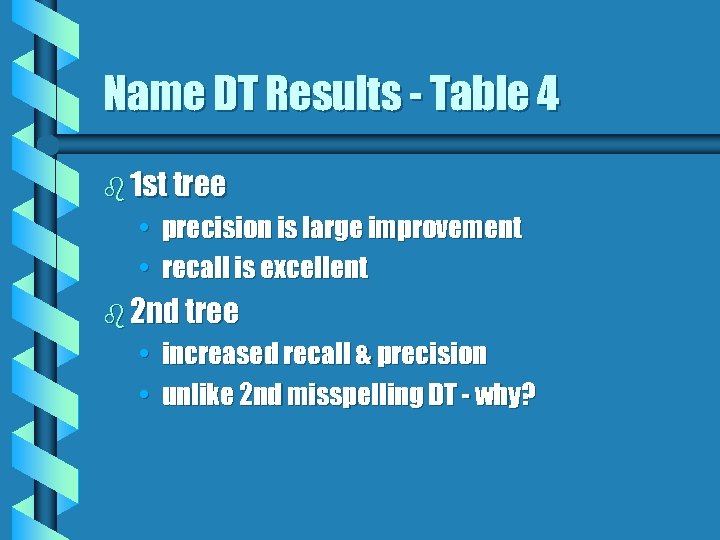 Name DT Results - Table 4

1st tree
- precision is large improvement
- recall is excellent

2nd tree
- increased recall & precision
- unlike 2nd misspelling DT - why?